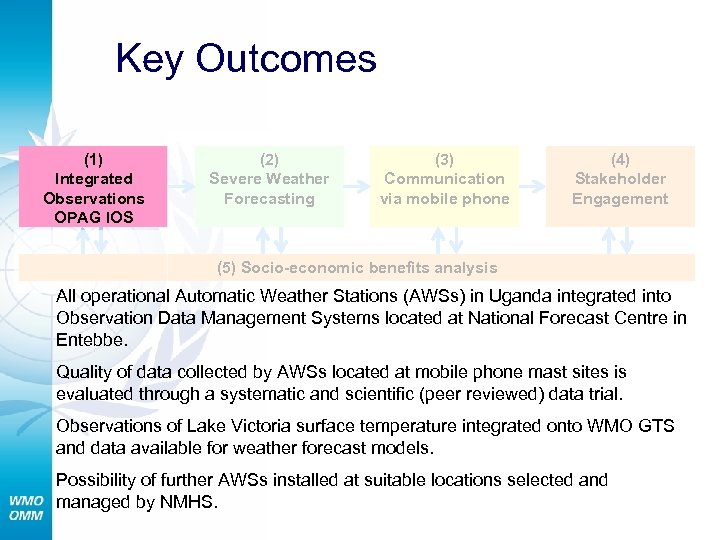 Key Outcomes

(1) Integrated Observations OPAG IOS

(2) Severe Weather Forecasting

(3) Communication via mobile phone

(4) Stakeholder Engagement

(5) Socio-economic benefits analysis

All operational Automatic Weather Stations (AWSs) in Uganda integrated into Observation Data Management Systems located at National Forecast Centre in Entebbe.

Quality of data collected by AWSs located at mobile phone mast sites is evaluated through a systematic and scientific (peer reviewed) data trial.

Observations of Lake Victoria surface temperature integrated onto WMO GTS and data available for weather forecast models.

Possibility of further AWSs installed at suitable locations selected and managed by NMHS.

WMO OMM